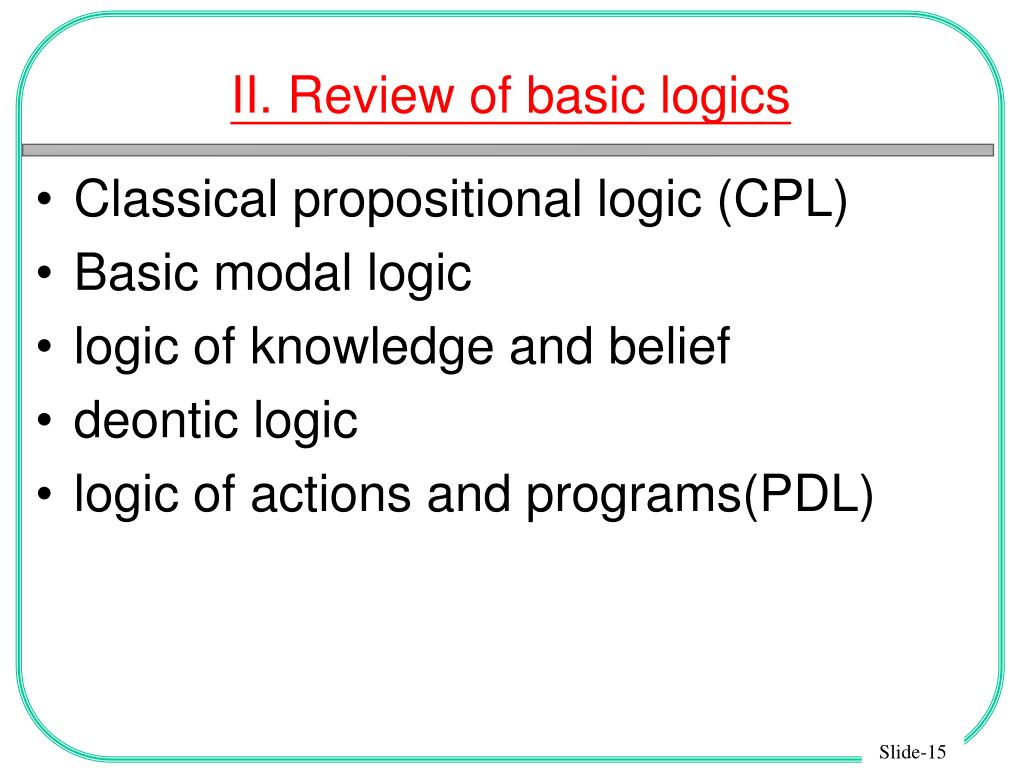 II. Review of basic logics

• Classical propositional logic (CPL)
• Basic modal logic
• logic of knowledge and belief
• deontic logic
• logic of actions and programs(PDL)

Slide-15